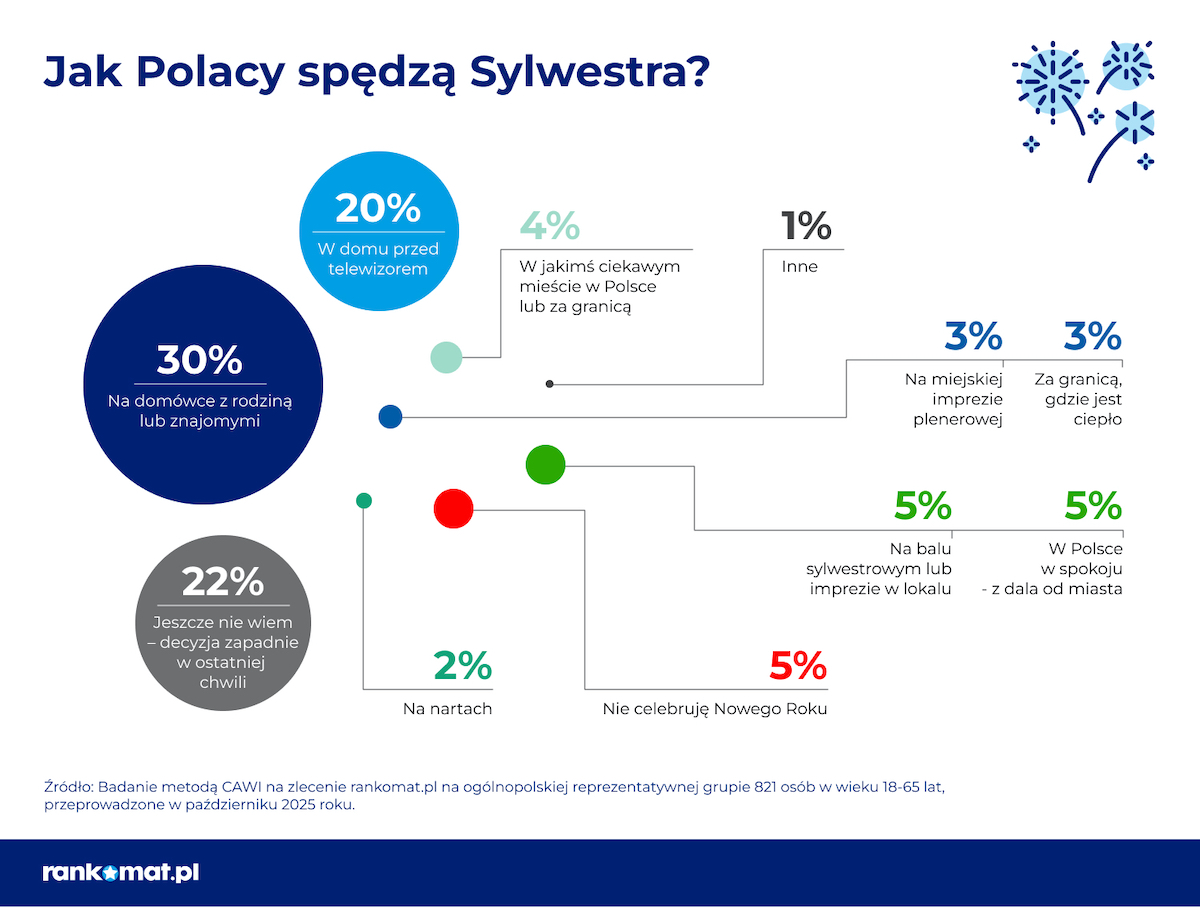 Jak Polacy spędzą Sylwestra?

20%
W domu przed telewizorem

4%
W jakimś ciekawym mieście w Polsce lub za granicą

1%
Inne

30%
Na domówce z rodziną lub znajomymi

3%
Na miejskiej imprezie plenerowej

3%
Za granicą, gdzie jest ciepło

5%
Na balu sylwestrowym lub imprezie w lokalu

5%
W Polsce w spokoju - z dala od miasta

22%
Jeszcze nie wiem – decyzja zapadnie w ostatniej chwili

2%
Na nartach

5%
Nie celebruję Nowego Roku

Źródło: Badanie metodą CAWI na zlecenie rankomat.pl na ogólnopolskiej reprezentatywnej grupie 821 osób w wieku 18-65 lat, przeprowadzone w październiku 2025 roku.

rankomat.pl